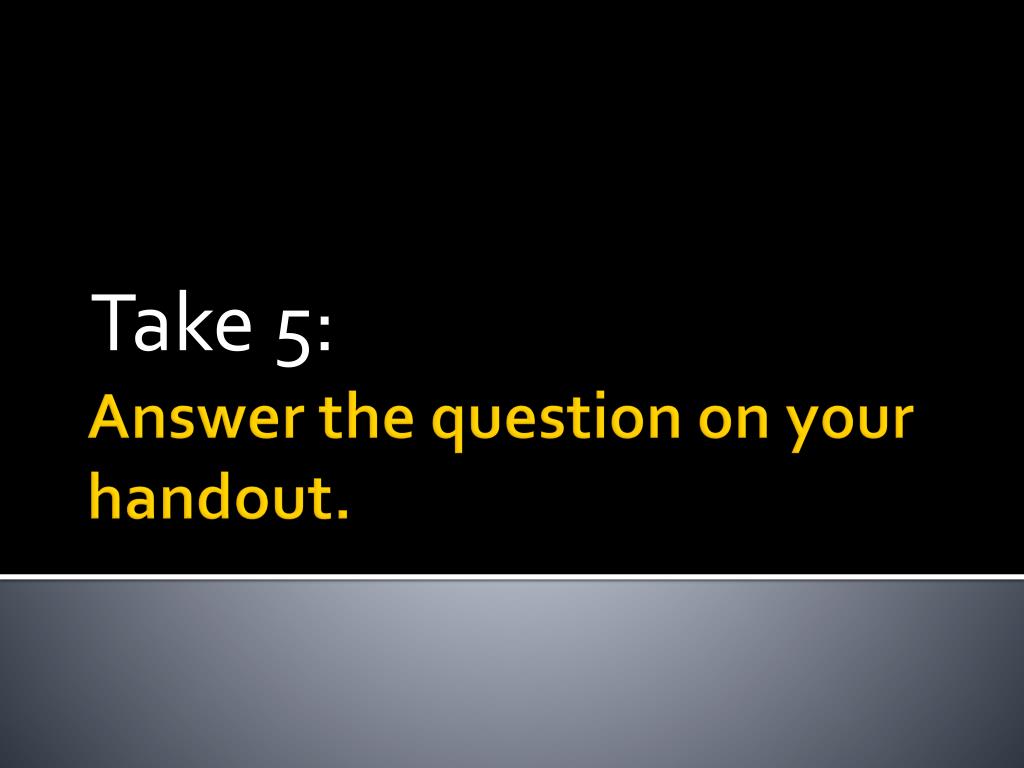 Take 5:
Answer the question on your handout.